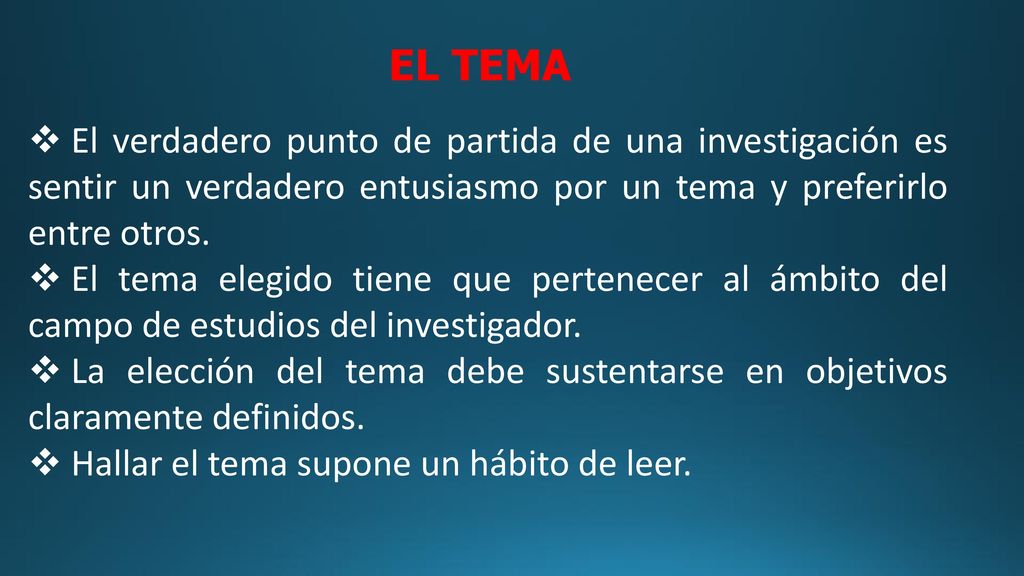 EL TEMA

❖ El verdadero punto de partida de una investigación es sentir un verdadero entusiasmo por un tema y preferirlo entre otros.

❖ El tema elegido tiene que pertenecer al ámbito del campo de estudios del investigador.

❖ La elección del tema debe sustentarse en objetivos claramente definidos.

❖ Hallar el tema supone un hábito de leer.